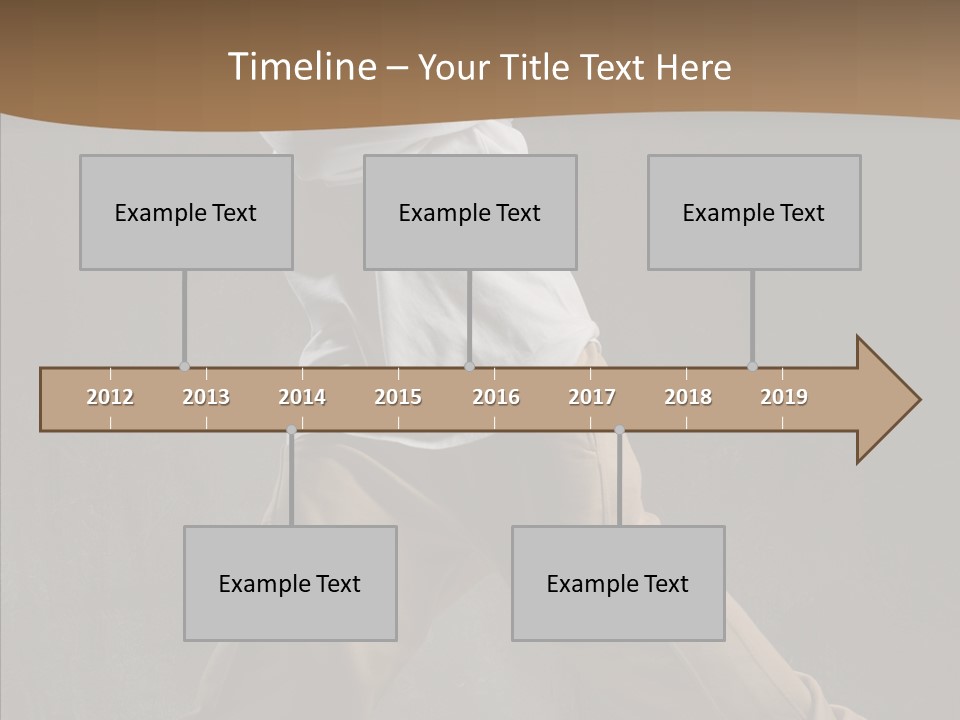 Timeline – Your Title Text Here

Example Text

Example Text

Example Text

2012 2013 2014 2015 2016 2017 2018 2019

Example Text

Example Text